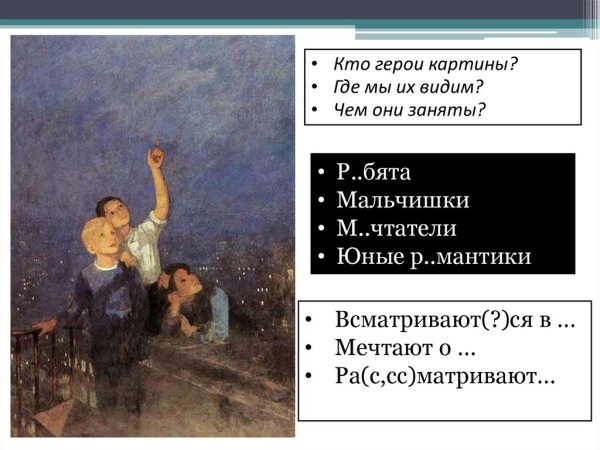 • Кто герои картины?
• Где мы их видим?
• Чем они заняты?

• Р..бята
• Мальчишки
• М..чтатели
• Юные р..мантики

• Всматривают(?)ся в …
• Мечтают о …
• Ра(с,сс)матривают…